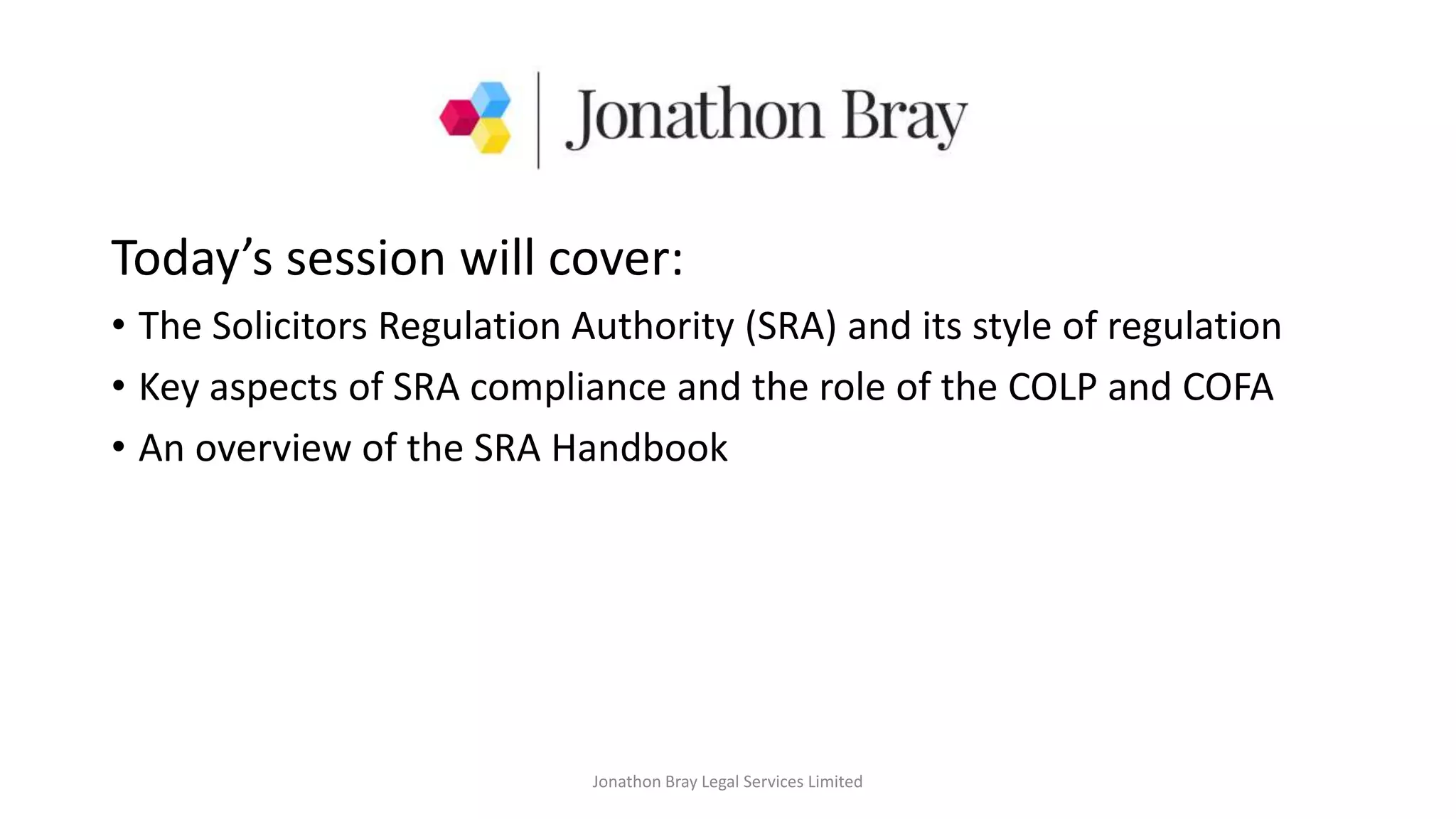 Jonathon Bray

Today’s session will cover:

• The Solicitors Regulation Authority (SRA) and its style of regulation
• Key aspects of SRA compliance and the role of the COLP and COFA
• An overview of the SRA Handbook

Jonathon Bray Legal Services Limited